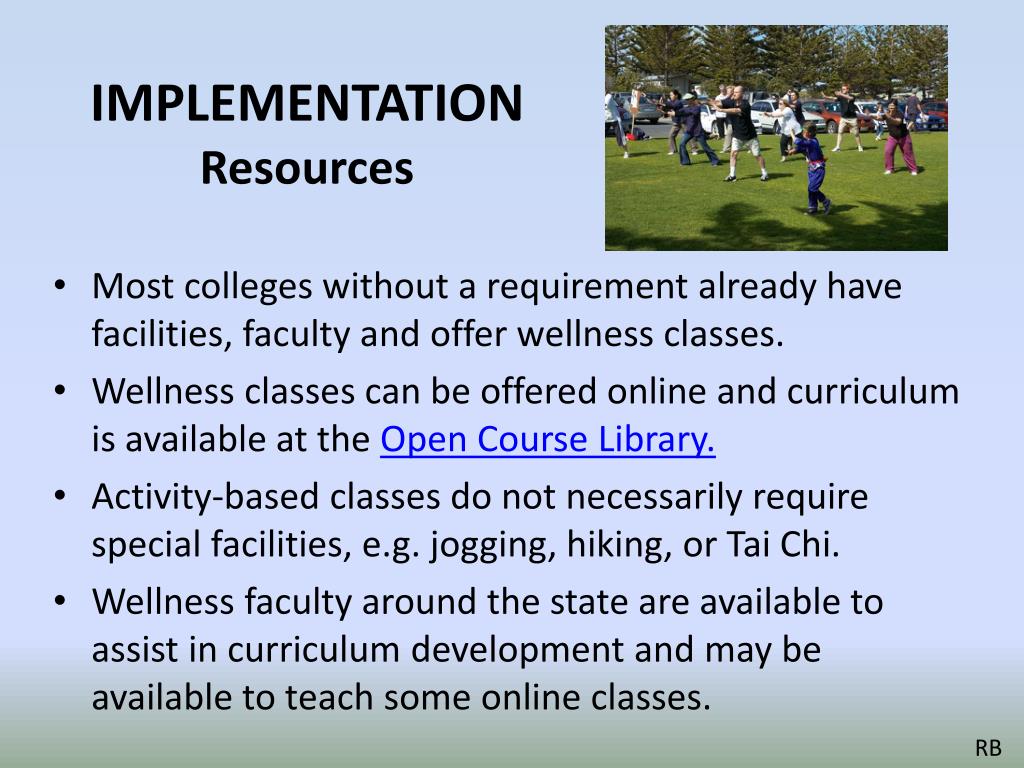 IMPLEMENTATION
Resources

• Most colleges without a requirement already have facilities, faculty and offer wellness classes.
• Wellness classes can be offered online and curriculum is available at the Open Course Library.
• Activity-based classes do not necessarily require special facilities, e.g. jogging, hiking, or Tai Chi.
• Wellness faculty around the state are available to assist in curriculum development and may be available to teach some online classes.

RB